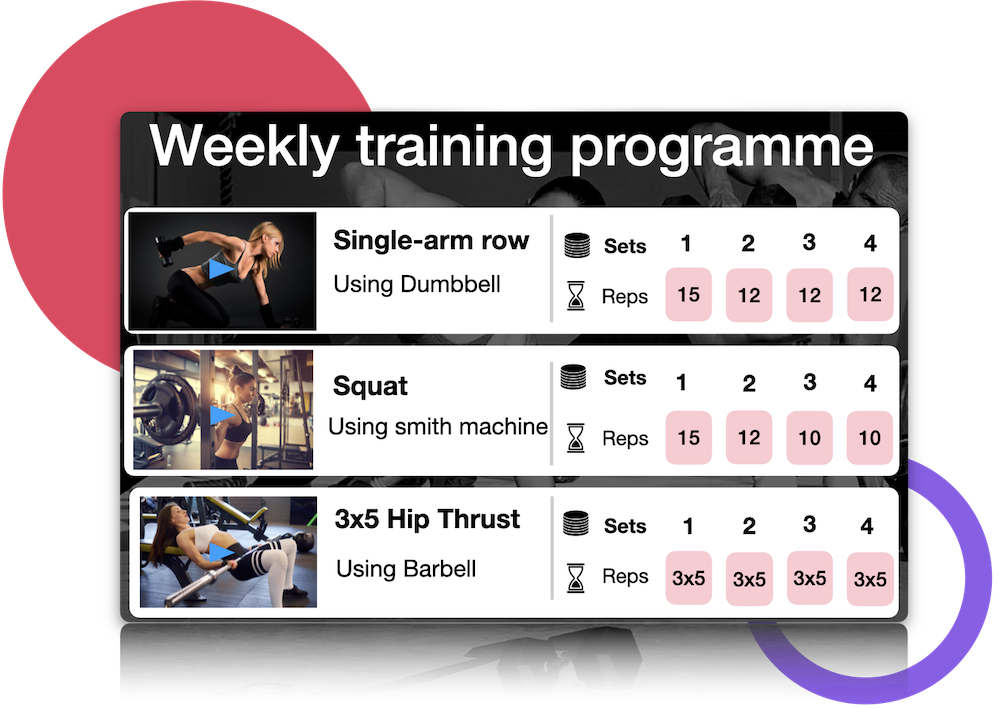 Weekly training programme

Single-arm row
Using Dumbbell

| Sets | 1 | 2 | 3 | 4 |
|---|---|---|---|---|
| Reps | 15 | 12 | 12 | 12 |

Squat
Using smith machine

| Sets | 1 | 2 | 3 | 4 |
|---|---|---|---|---|
| Reps | 15 | 12 | 10 | 10 |

3x5 Hip Thrust
Using Barbell

| Sets | 1 | 2 | 3 | 4 |
|---|---|---|---|---|
| Reps | 3x5 | 3x5 | 3x5 | 3x5 |